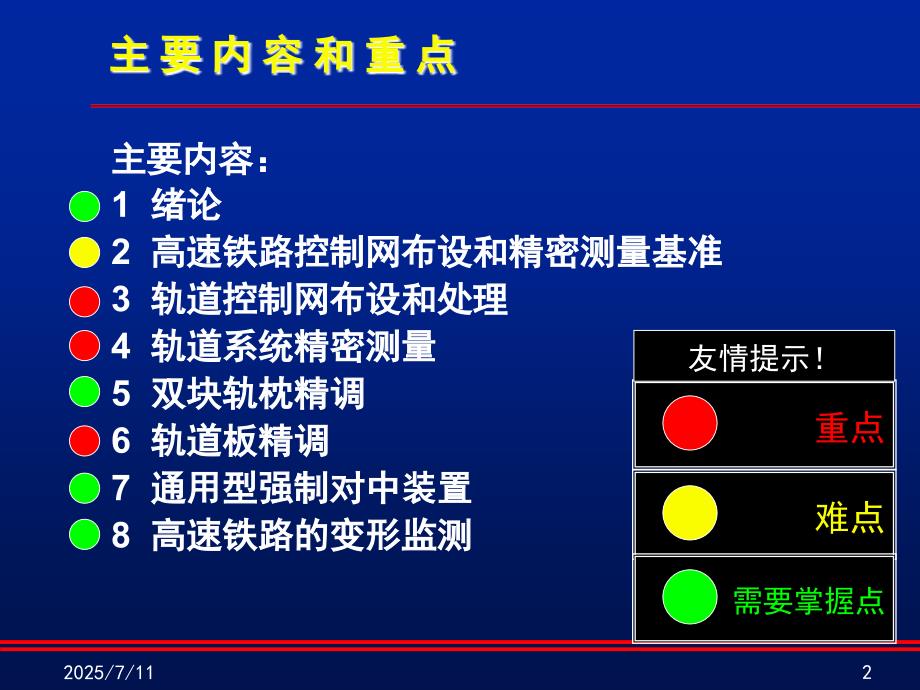 主要内容和重点

主要内容：

1 绪论
2 高速铁路控制网布设和精密测量基准
3 轨道控制网布设和处理
4 轨道系统精密测量
5 双块轨枕精调
6 轨道板精调
7 通用型强制对中装置
8 高速铁路的变形监测

友情提示！

重点

难点

需要掌握点

2025/7/11

2